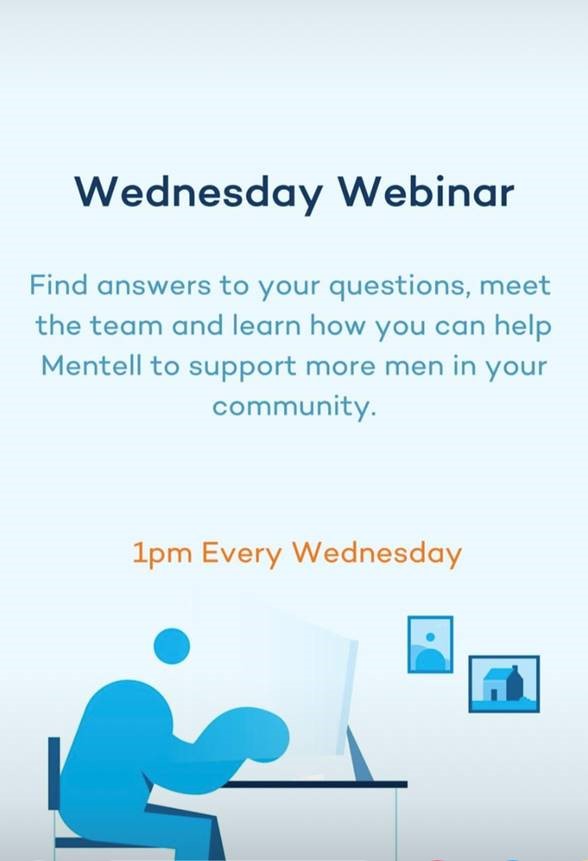 Wednesday Webinar

Find answers to your questions, meet the team and learn how you can help Mentell to support more men in your community.

1pm Every Wednesday